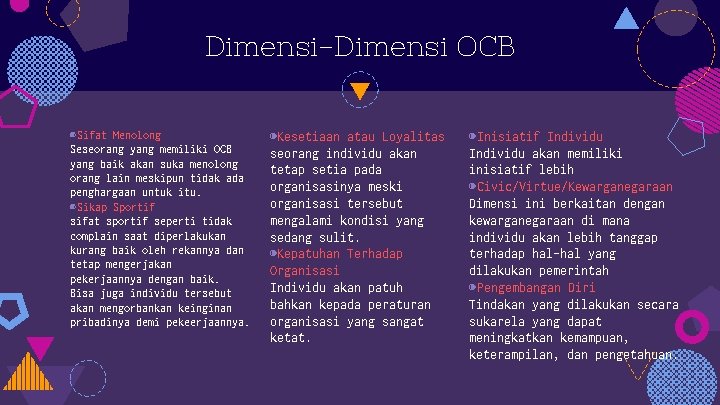 Dimensi-Dimensi OCB

Sifat Menolong
Seseorang yang memiliki OCB yang baik akan suka menolong orang lain meskipun tidak ada penghargaan untuk itu.
Sikap Sportif
sifat sportif seperti tidak complain saat diperlakukan kurang baik oleh rekannya dan tetap mengerjakan pekerjaannya dengan baik. Bisa juga individu tersebut akan mengorbankan keinginan pribadinya demi pekeerjaannya.

Kesetiaan atau Loyalitas
seorang individu akan tetap setia pada organisasinya meski organisasi tersebut mengalami kondisi yang sedang sulit.
Kepatuhan Terhadap Organisasi
Individu akan patuh bahkan kepada peraturan organisasi yang sangat ketat.

Inisiatif Individu
Individu akan memiliki inisiatif lebih
Civic/Virtue/Kewarganegaraan
Dimensi ini berkaitan dengan kewarganegaraan di mana individu akan lebih tanggap terhadap hal-hal yang dilakukan pemerintah
Pengembangan Diri
Tindakan yang dilakukan secara sukarela yang dapat meningkatkan kemampuan, keterampilan, dan pengetahuan.